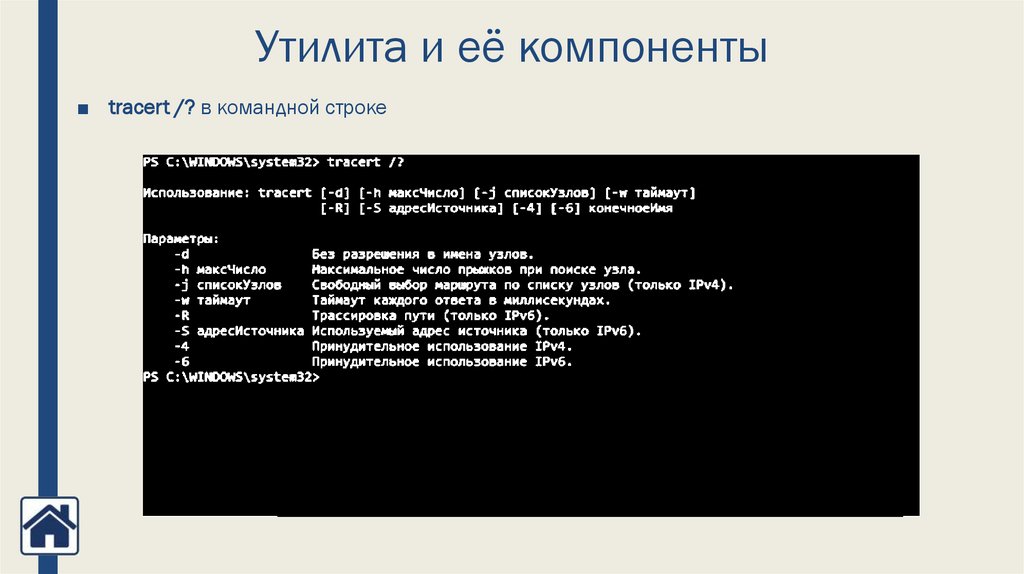 Утилита и её компоненты

■ tracert /? в командной строке

PS C:\WINDOWS\system32> tracert /?

Использование: tracert [-d] [-h максЧисло] [-j списокУзлов] [-w таймаут]
[-R] [-S адресИсточника] [-4] [-6] конечноеИмя

Параметры:
-d Без разрешения в имена узлов.
-h максЧисло Максимальное число прыжков при поиске узла.
-j списокУзлов Свободный выбор маршрута по списку узлов (только IPv4).
-w таймаут Таймаут каждого ответа в миллисекундах.
-R Трассировка пути (только IPv6).
-S адресИсточника Используемый адрес источника (только IPv6).
-4 Принудительное использование IPv4.
-6 Принудительное использование IPv6.
PS C:\WINDOWS\system32>